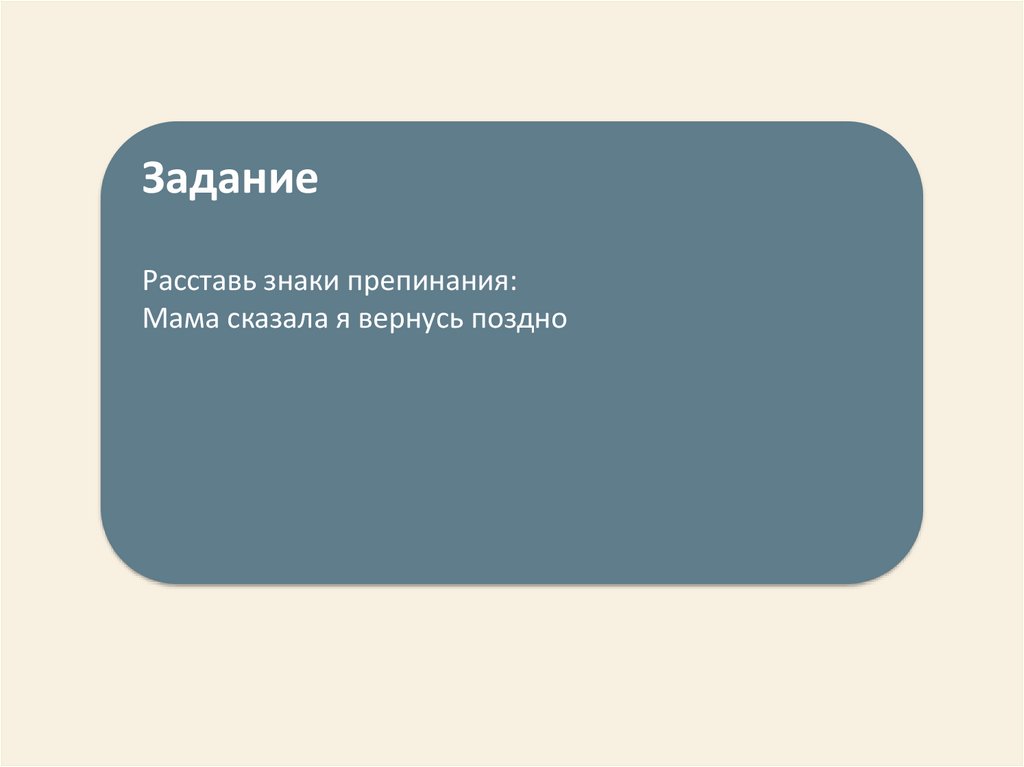 Задание

Расставь знаки препинания:
Мама сказала я вернусь поздно